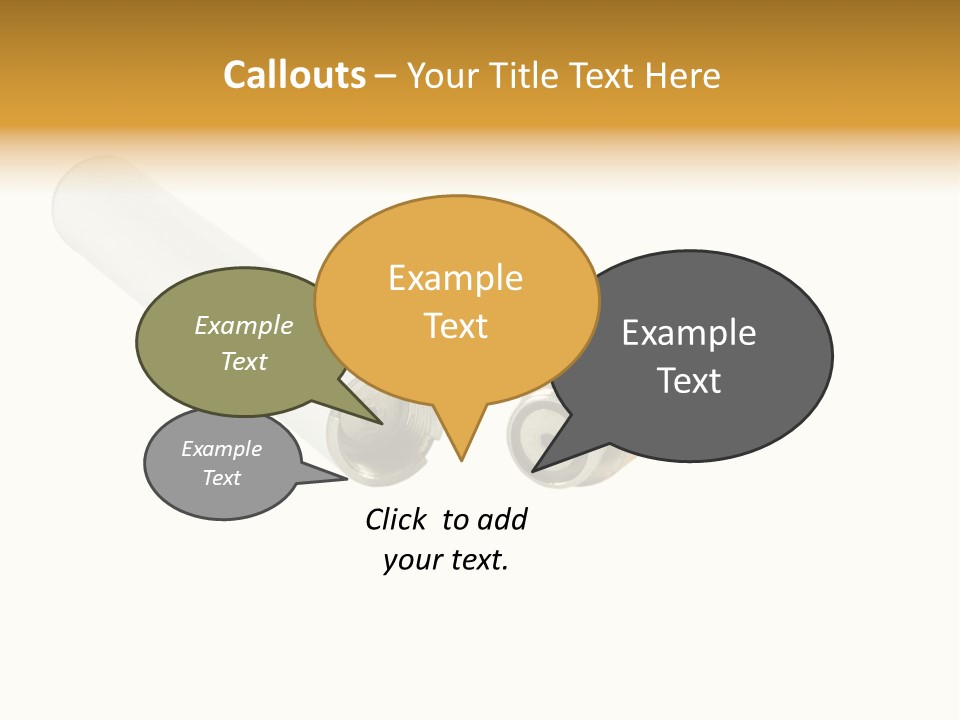 Callouts – Your Title Text Here

Example Text

Example Text

Example Text

Example Text

Click to add your text.